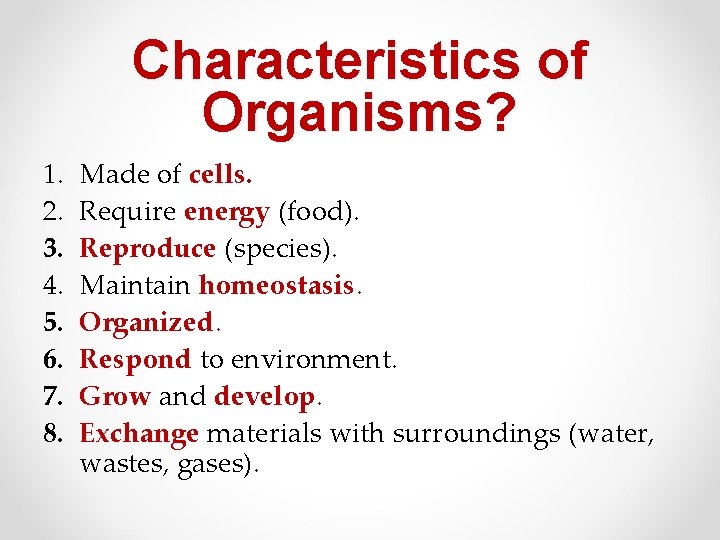 Characteristics of Organisms?

1. Made of cells.
2. Require energy (food).
3. Reproduce (species).
4. Maintain homeostasis.
5. Organized.
6. Respond to environment.
7. Grow and develop.
8. Exchange materials with surroundings (water, wastes, gases).